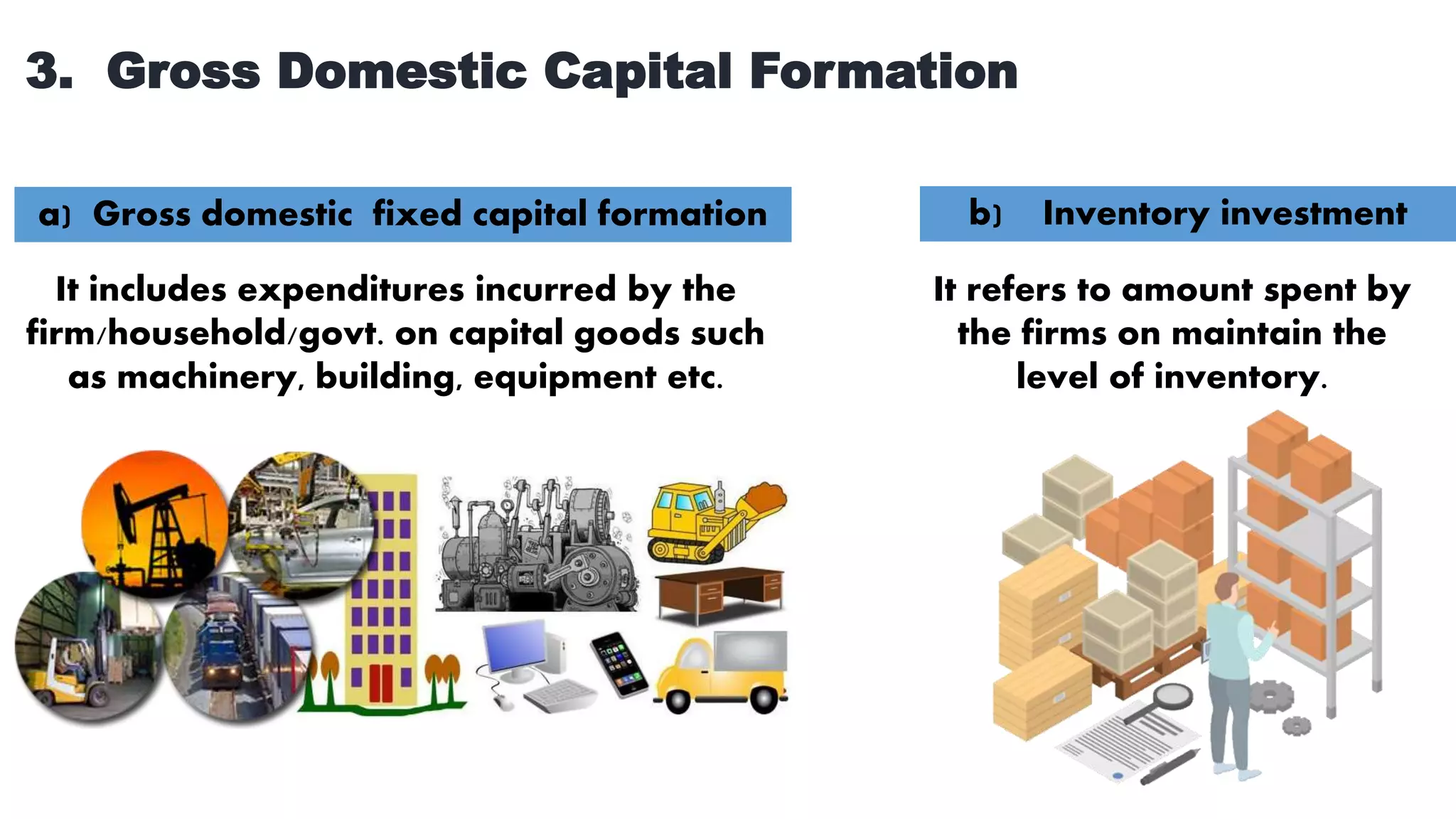 3. Gross Domestic Capital Formation

a) Gross domestic fixed capital formation

It includes expenditures incurred by the firm/household/govt. on capital goods such as machinery, building, equipment etc.

b) Inventory investment

It refers to amount spent by the firms on maintain the level of inventory.